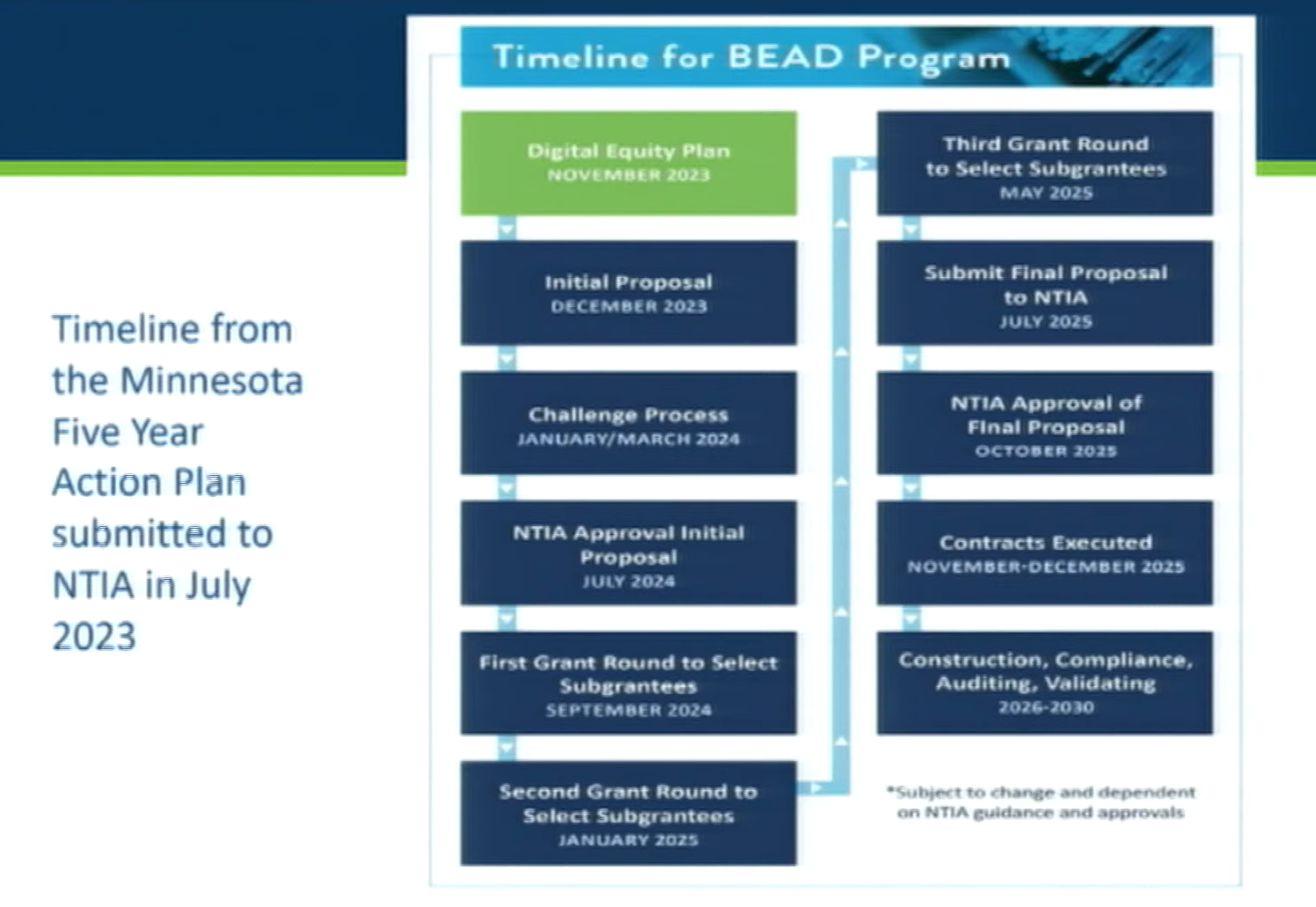 Timeline from the Minnesota Five Year Action Plan submitted to NTIA in July 2023

Timeline for BEAD Program

Digital Equity Plan
NOVEMBER 2023

Initial Proposal
DECEMBER 2023

Challenge Process
JANUARY/MARCH 2024

NTIA Approval Initial Proposal
JULY 2024

First Grant Round to Select Subgrantees
SEPTEMBER 2024

Second Grant Round to Select Subgrantees
JANUARY 2025

Third Grant Round to Select Subgrantees
MAY 2025

Submit Final Proposal to NTIA
JULY 2025

NTIA Approval of Final Proposal
OCTOBER 2025

Contracts Executed
NOVEMBER-DECEMBER 2025

Construction, Compliance, Auditing, Validating
2026-2030

*Subject to change and dependent on NTIA guidance and approvals